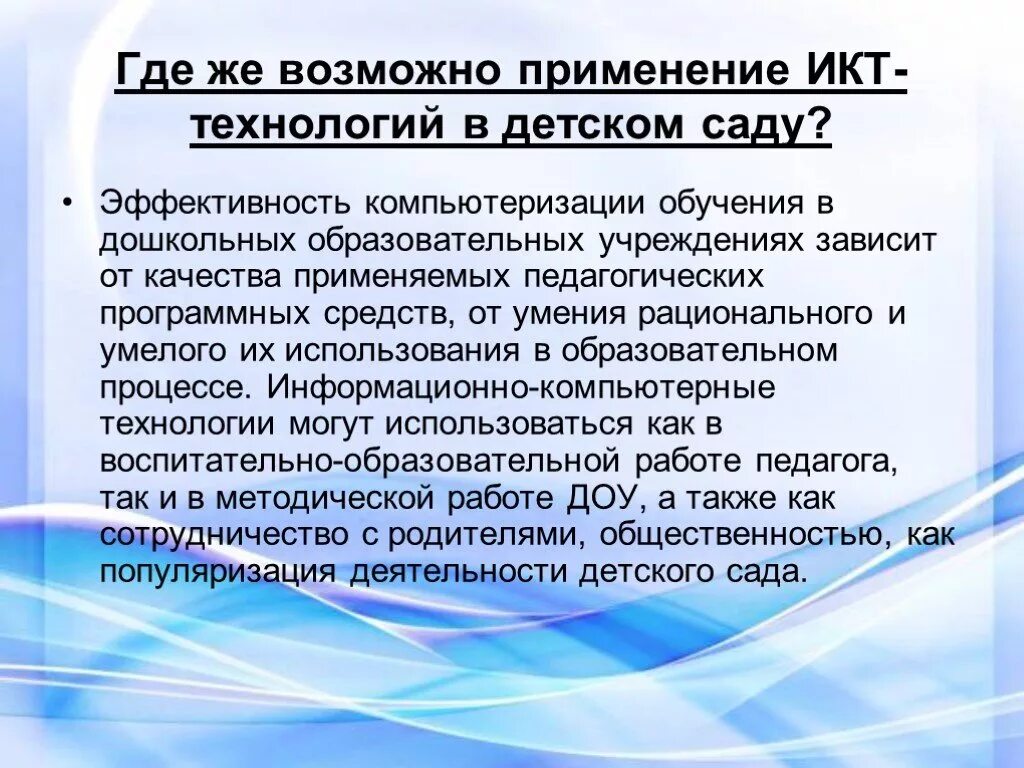 Где же возможно применение ИКТ-технологий в детском саду?

• Эффективность компьютеризации обучения в дошкольных образовательных учреждениях зависит от качества применяемых педагогических программных средств, от умения рационального и умелого их использования в образовательном процессе. Информационно-компьютерные технологии могут использоваться как в воспитательно-образовательной работе педагога, так и в методической работе ДОУ, а также как сотрудничество с родителями, общественностью, как популяризация деятельности детского сада.